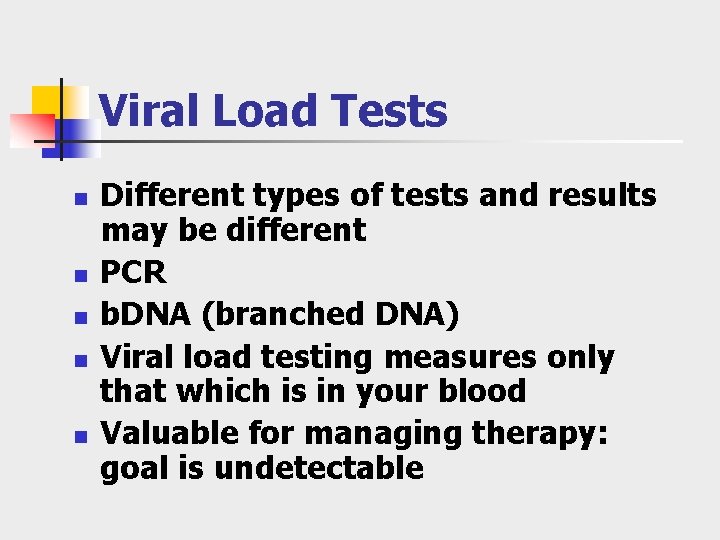 Viral Load Tests

- Different types of tests and results may be different
- PCR
- bDNA (branched DNA)
- Viral load testing measures only that which is in your blood
- Valuable for managing therapy: goal is undetectable